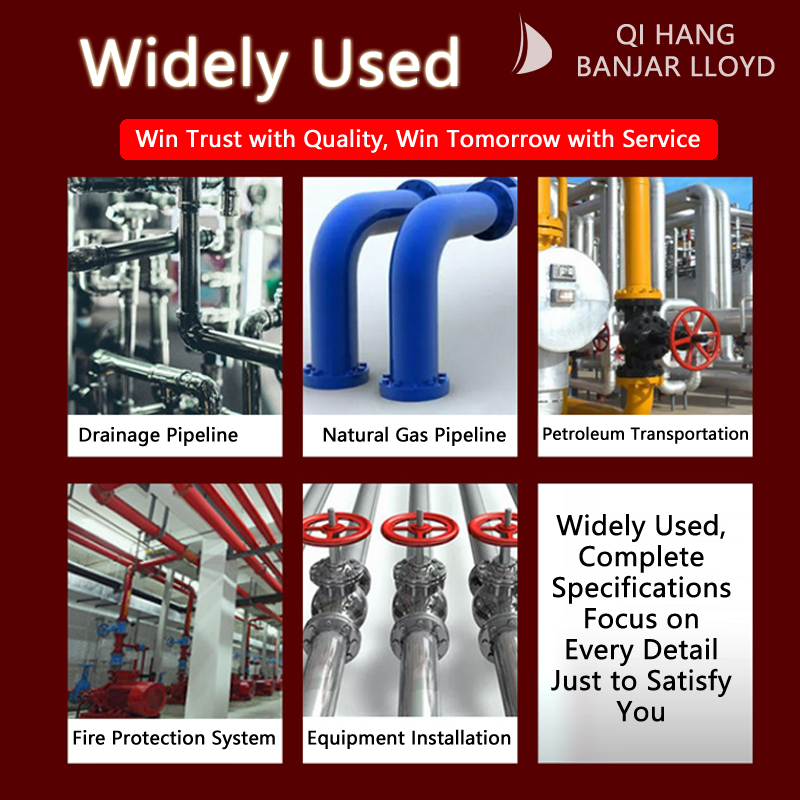 Widely Used

QI HANG
BANJAR LLOYD

Win Trust with Quality, Win Tomorrow with Service

Drainage Pipeline

Natural Gas Pipeline

Petroleum Transportation

Fire Protection System

Equipment Installation

Widely Used, Complete Specifications Focus on Every Detail Just to Satisfy You